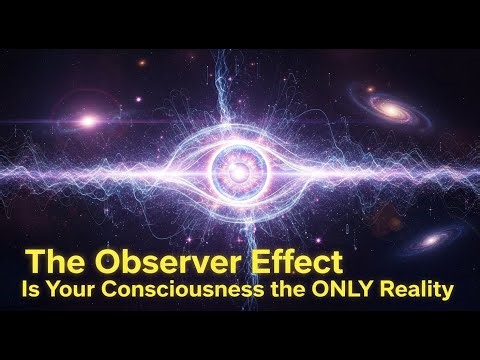 The Observer Effect
Is Your Consciousness the ONLY Reality